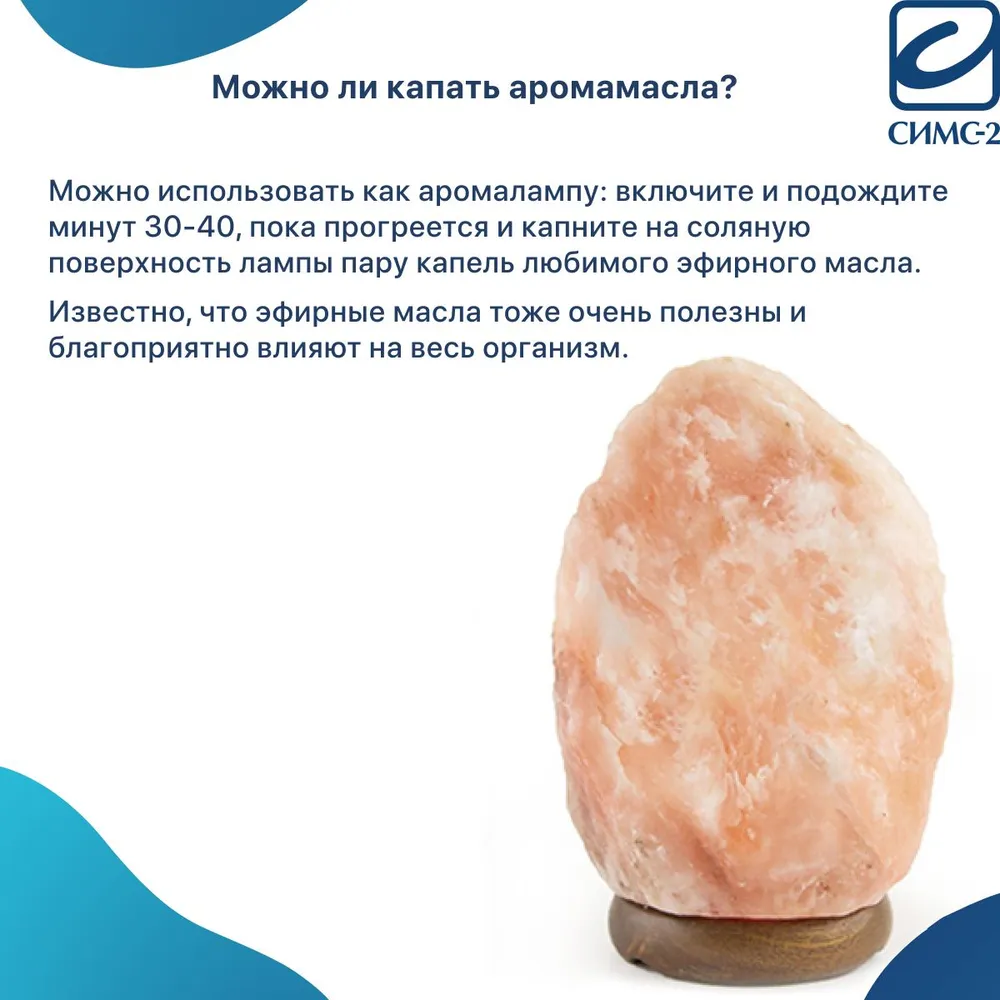 Можно ли капать аромамасла?

СИМС-2

Можно использовать как аромалампу: включите и подождите минут 30-40, пока прогреется и капните на соляную поверхность лампы пару капель любимого эфирного масла.

Известно, что эфирные масла тоже очень полезны и благоприятно влияют на весь организм.